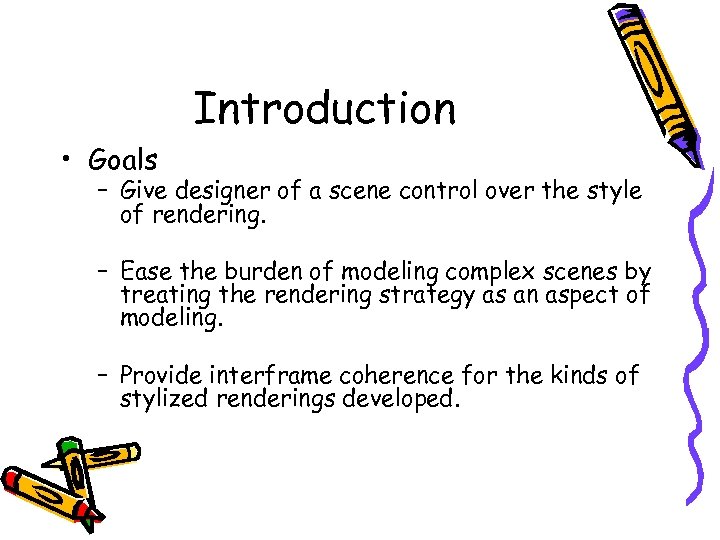 Introduction

• Goals

– Give designer of a scene control over the style of rendering.

– Ease the burden of modeling complex scenes by treating the rendering strategy as an aspect of modeling.

– Provide interframe coherence for the kinds of stylized renderings developed.